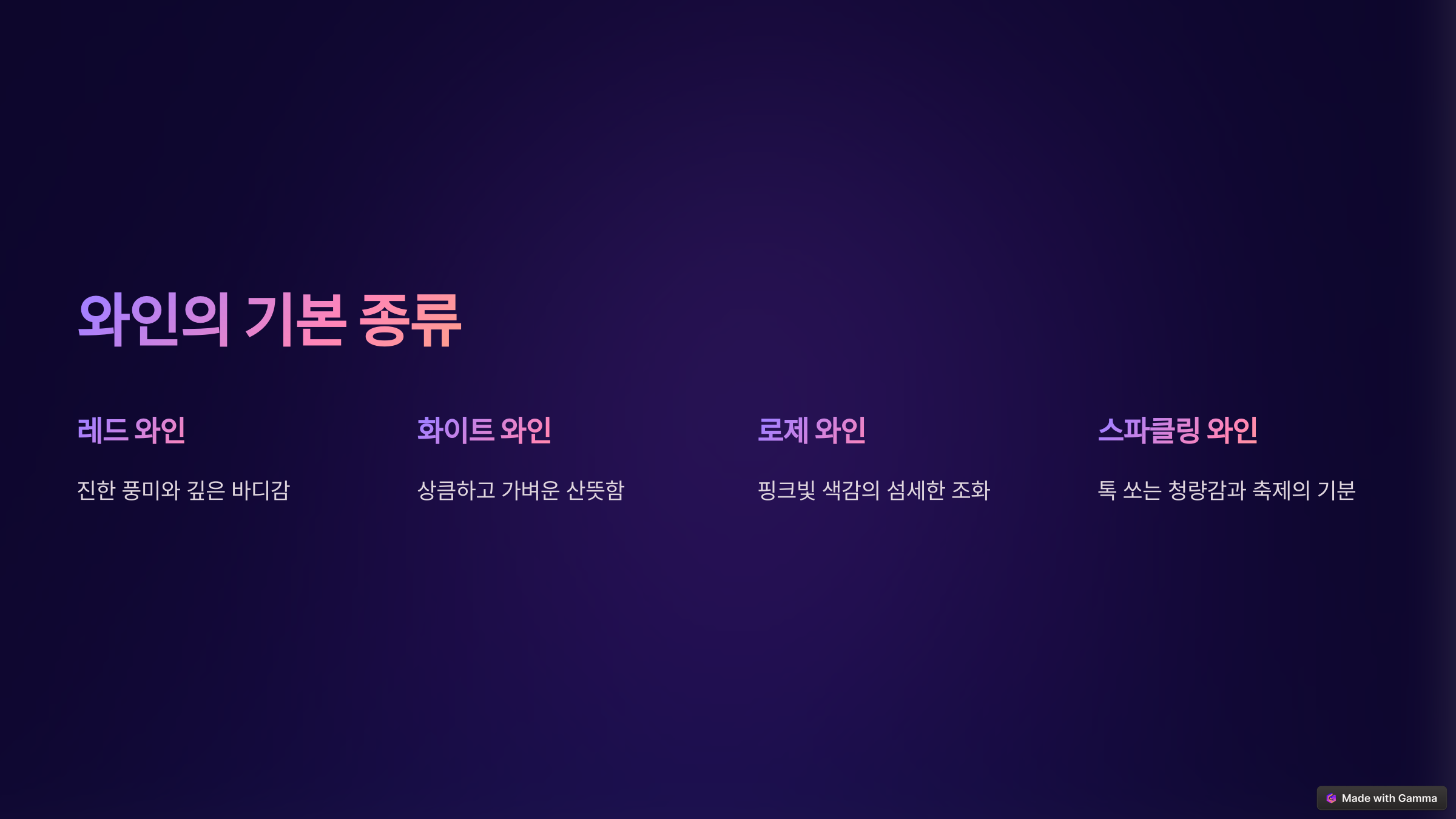 와인의 기본 종류

레드 와인

진한 풍미와 깊은 바디감

화이트 와인

상큼하고 가벼운 산뜻함

로제 와인

핑크빛 색감의 섬세한 조화

스파클링 와인

톡 쏘는 청량감과 축제의 기분

Made with Gamma